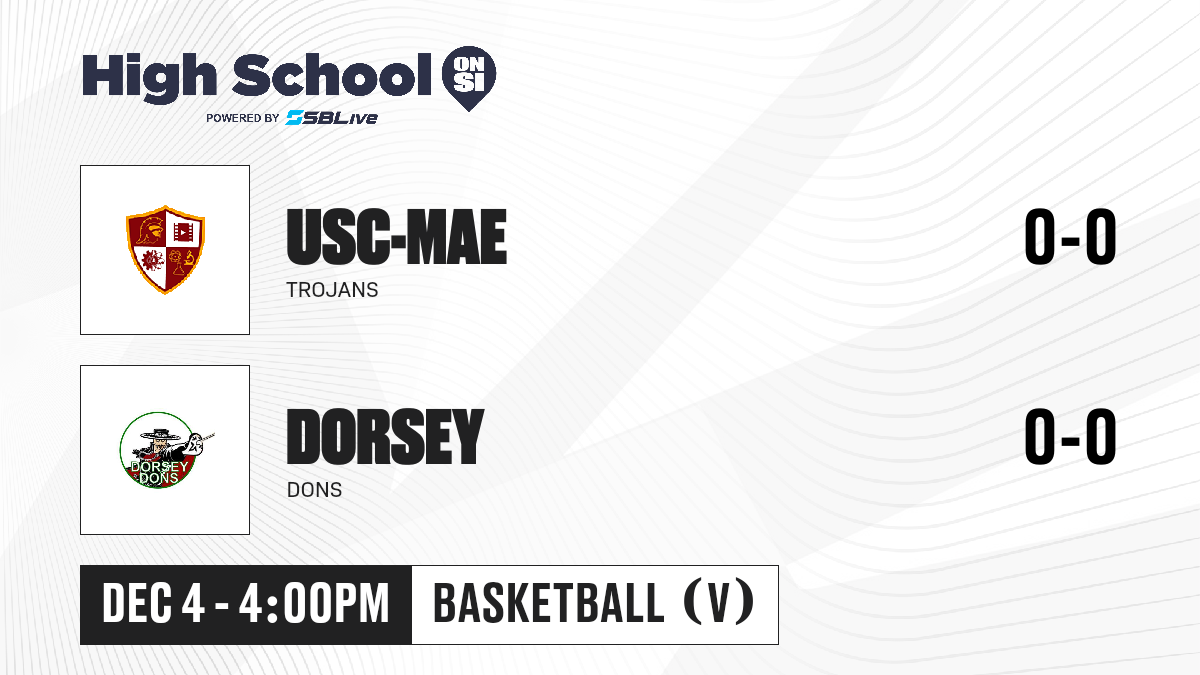 High School ON SI
POWERED BY SBLive

USC-MAE
TROJANS
0-0

DORSEY DONS

DORSEY
DONS
0-0

DEC 4 - 4:00PM
BASKETBALL (V)